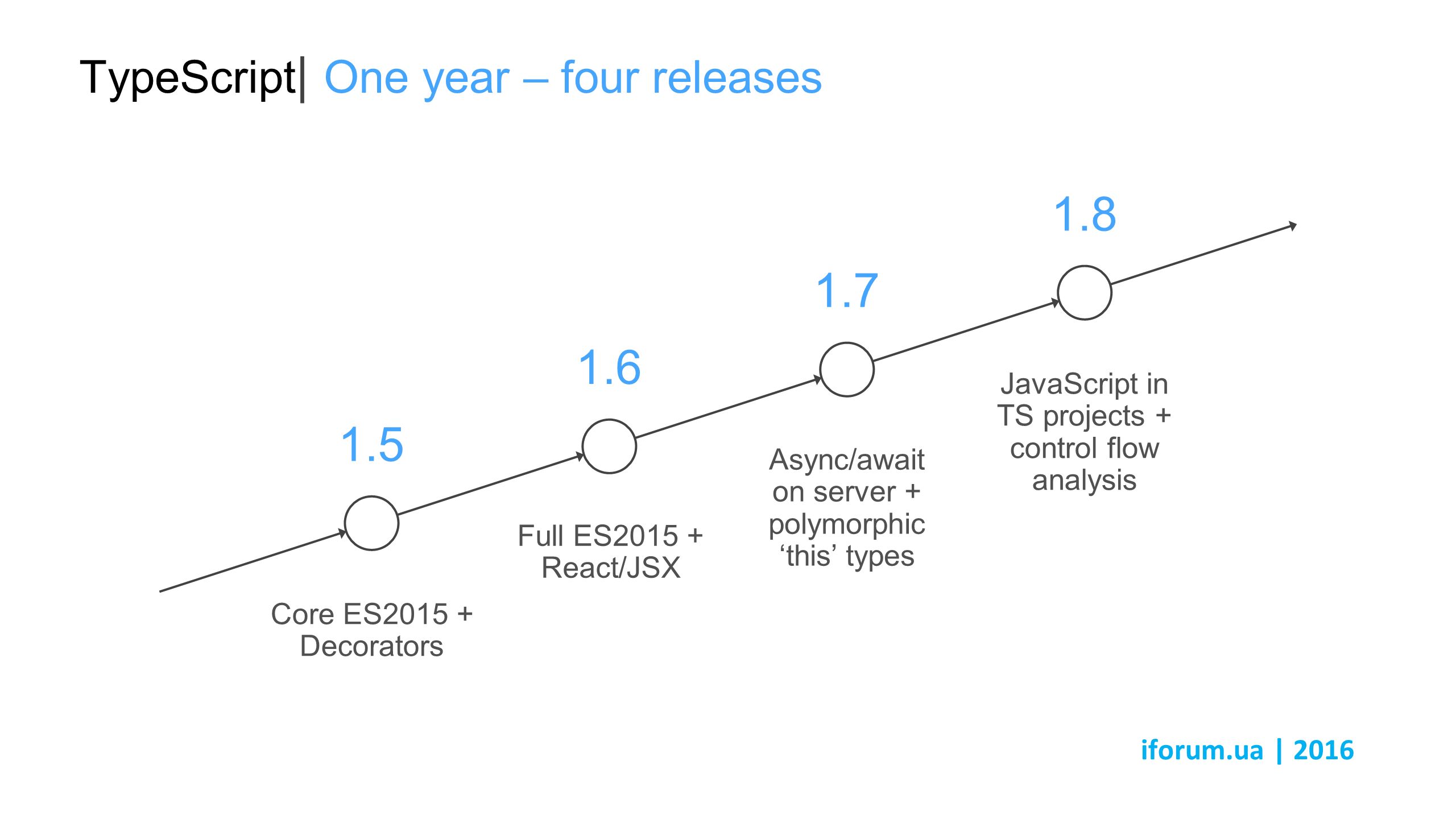 TypeScript| One year – four releases

1.5

Core ES2015 + Decorators

1.6

Full ES2015 + React/JSX

1.7

Async/await on server + polymorphic ‘this’ types

1.8

JavaScript in TS projects + control flow analysis

iforum.ua | 2016